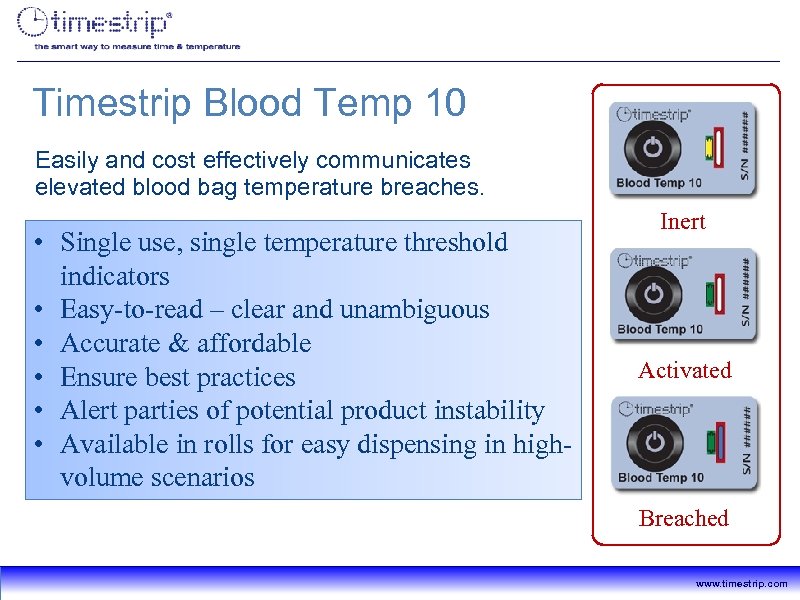 timestrip®
the smart way to measure time & temperature

Timestrip Blood Temp 10

Easily and cost effectively communicates elevated blood bag temperature breaches.

• Single use, single temperature threshold indicators
• Easy-to-read – clear and unambiguous
• Accurate & affordable
• Ensure best practices
• Alert parties of potential product instability
• Available in rolls for easy dispensing in high-volume scenarios

timestrip®
Blood Temp 10
S/N ######
Inert

timestrip®
Blood Temp 10
S/N ######
Activated

timestrip®
Blood Temp 10
S/N ######
Breached

www.timestrip.com